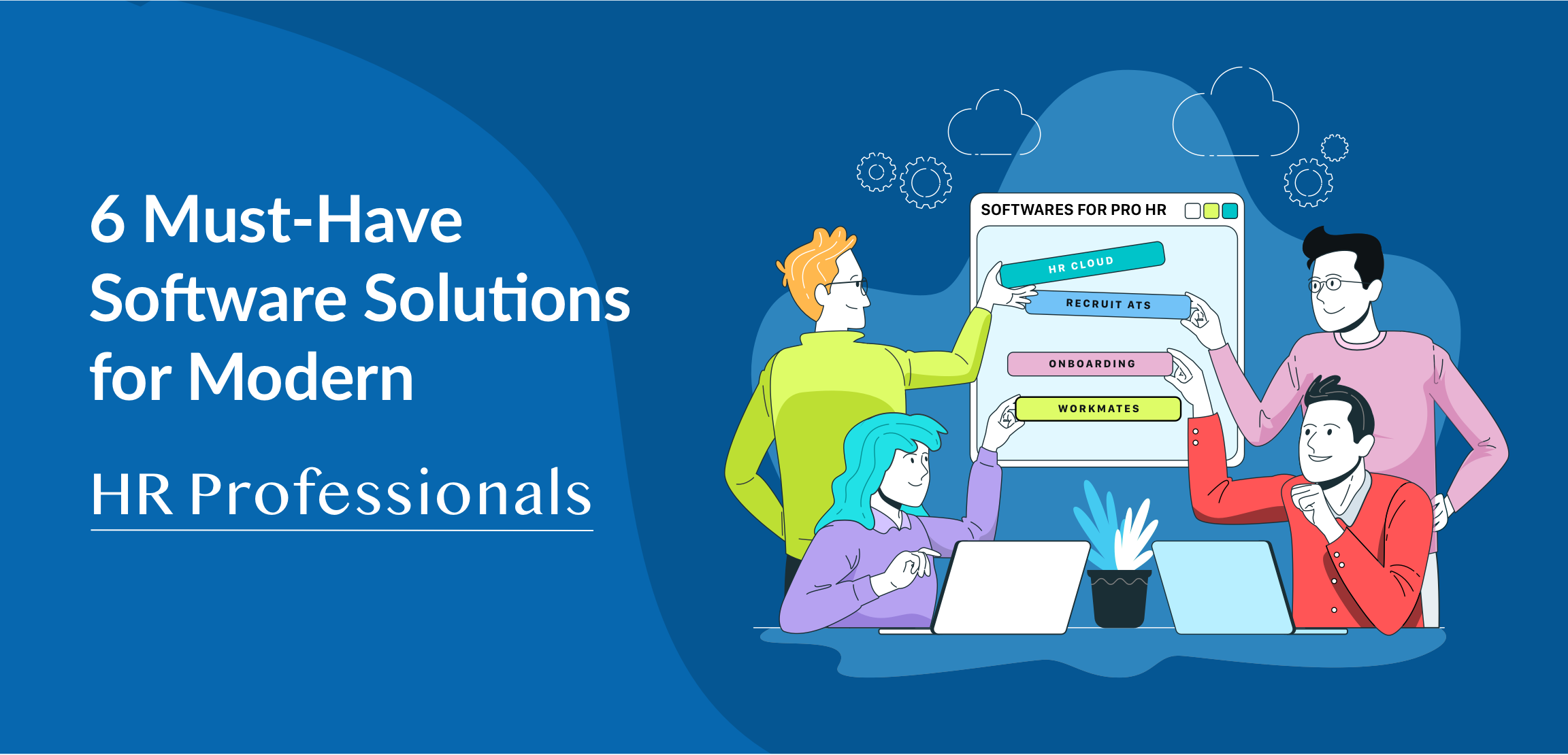 6 Must-Have Software Solutions for Modern

HR Professionals

SOFTWARES FOR PRO HR

HR CLOUD

RECRUIT ATS

ONBOARDING

WORKMATES